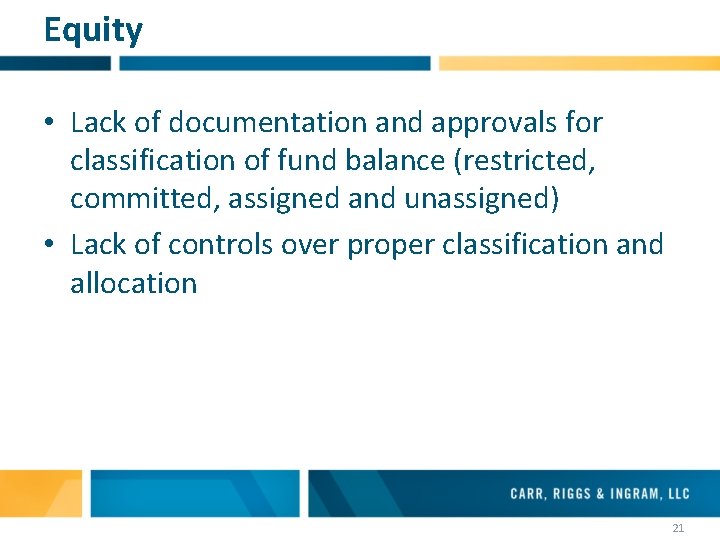 Equity

• Lack of documentation and approvals for classification of fund balance (restricted, committed, assigned and unassigned)
• Lack of controls over proper classification and allocation

CARR, RIGGS & INGRAM, LLC

21